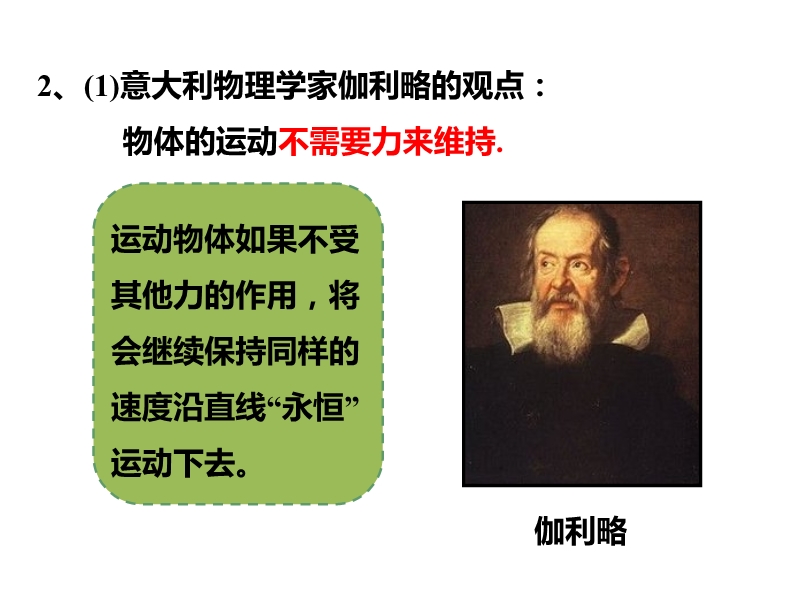 2、(1)意大利物理学家伽利略的观点：

物体的运动不需要力来维持.

运动物体如果不受其他力的作用，将会继续保持同样的速度沿直线“永恒”运动下去。

伽利略